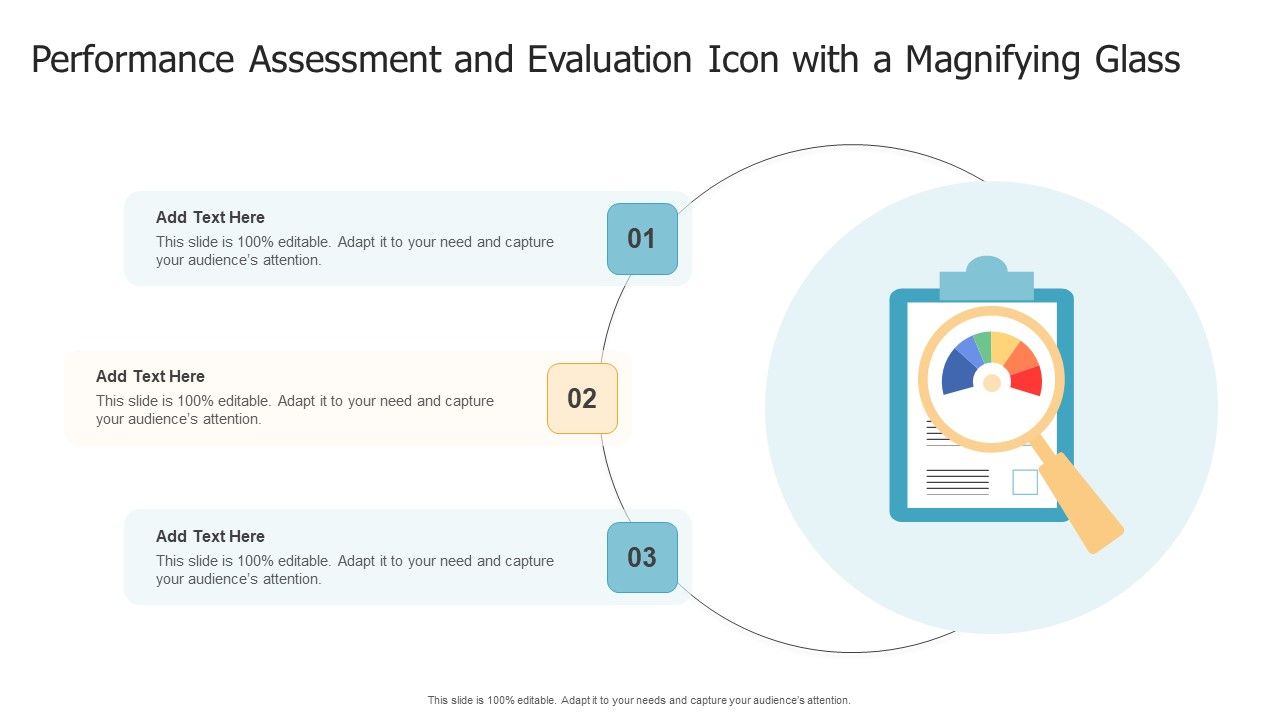 Performance Assessment and Evaluation Icon with a Magnifying Glass

Add Text Here
This slide is 100% editable. Adapt it to your need and capture your audience's attention.

01

Add Text Here
This slide is 100% editable. Adapt it to your need and capture your audience's attention.

02

Add Text Here
This slide is 100% editable. Adapt it to your need and capture your audience's attention.

03

This slide is 100% editable. Adapt it to your needs and capture your audience's attention.